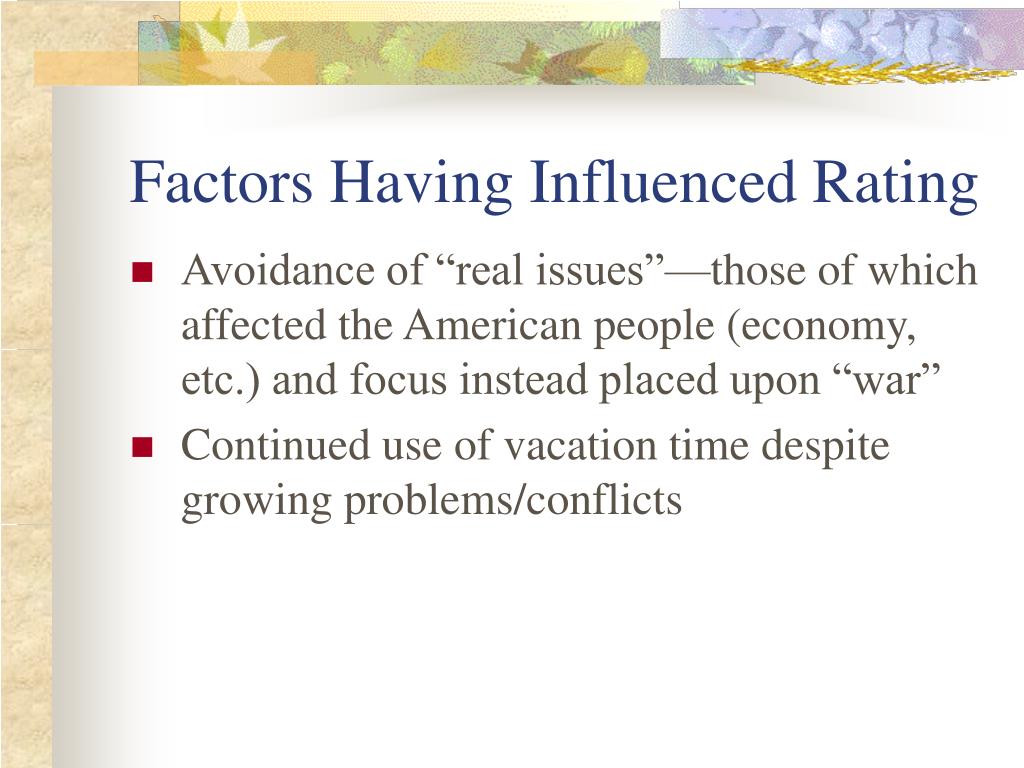 Factors Having Influenced Rating

- Avoidance of “real issues”—those of which affected the American people (economy, etc.) and focus instead placed upon “war”
- Continued use of vacation time despite growing problems/conflicts